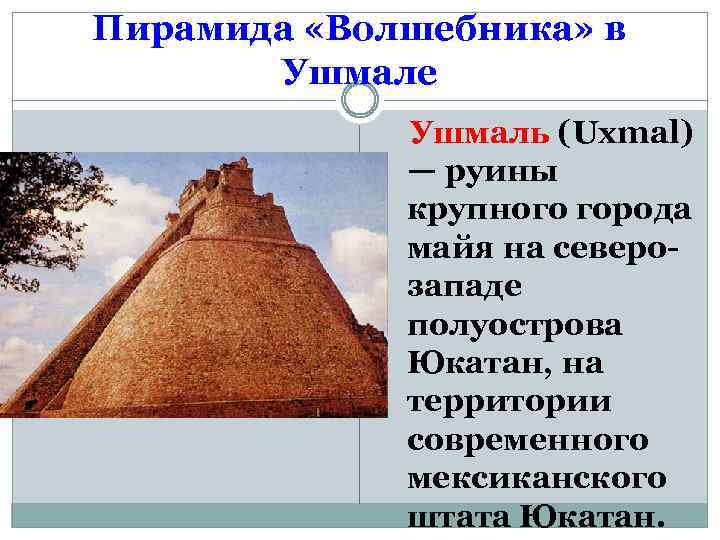 Пирамида «Волшебника» в Ушмале

Ушмаль (Uxmal) — руины крупного города майя на северо-западе полуострова Юкатан, на территории современного мексиканского штата Юкатан.